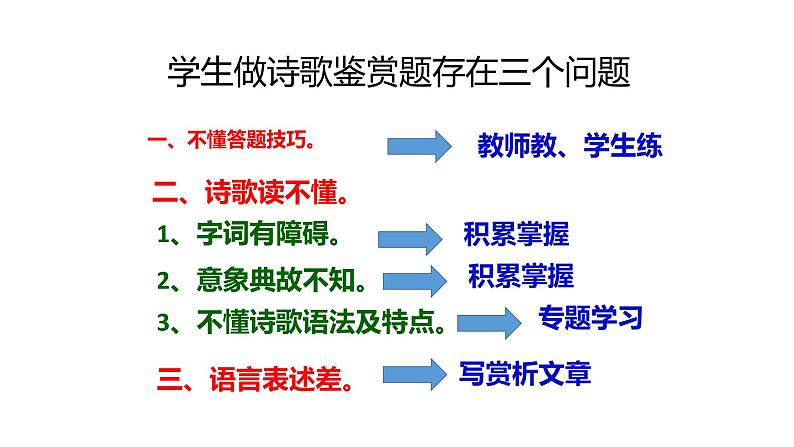 学生做诗歌鉴赏题存在三个问题

一、不懂答题技巧。 教师教、学生练

二、诗歌读不懂。

1、字词有障碍。 积累掌握

2、意象典故不知。 积累掌握

3、不懂诗歌语法及特点。 专题学习

三、语言表述差。 写赏析文章